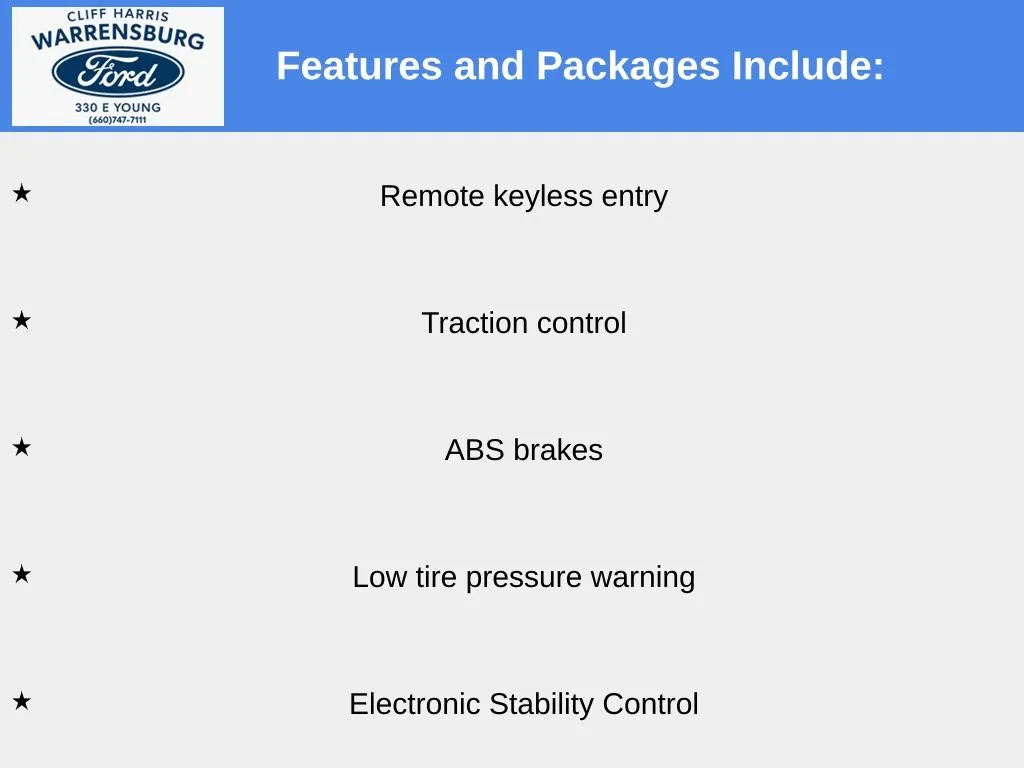 CLIFF HARRIS
WARRENSBURG
Ford
330 E YOUNG
(660)747-7111

Features and Packages Include:

★ Remote keyless entry

★ Traction control

★ ABS brakes

★ Low tire pressure warning

★ Electronic Stability Control